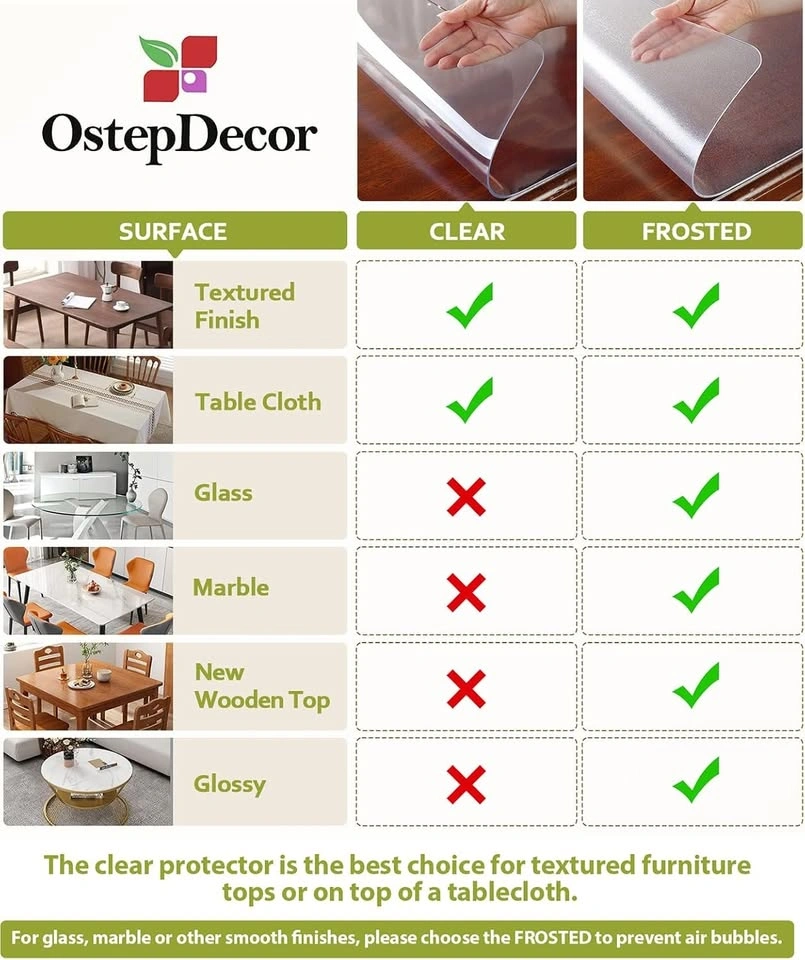 OstepDecor

| SURFACE | CLEAR | FROSTED |
|---|---|---|
| Textured Finish | ✓ | ✓ |
| Table Cloth | ✓ | ✓ |
| Glass | ✗ | ✓ |
| Marble | ✗ | ✓ |
| New Wooden Top | ✗ | ✓ |
| Glossy | ✗ | ✓ |

The clear protector is the best choice for textured furniture tops or on top of a tablecloth.

For glass, marble or other smooth finishes, please choose the FROSTED to prevent air bubbles.